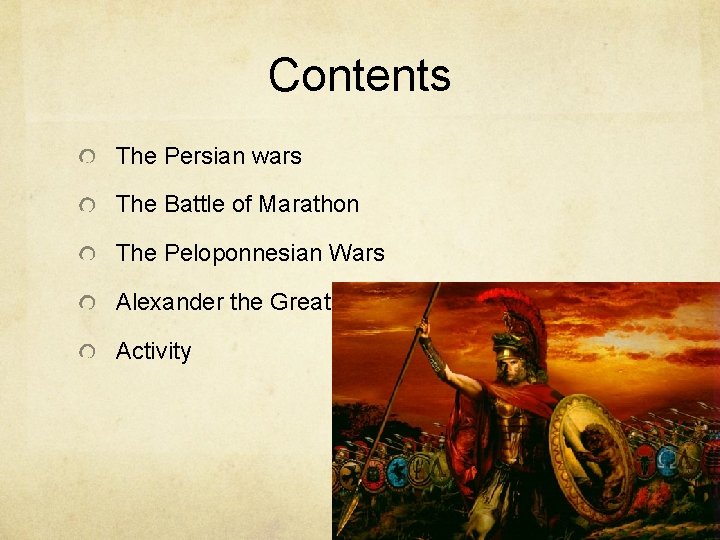 Contents

The Persian wars

The Battle of Marathon

The Peloponnesian Wars

Alexander the Great

Activity